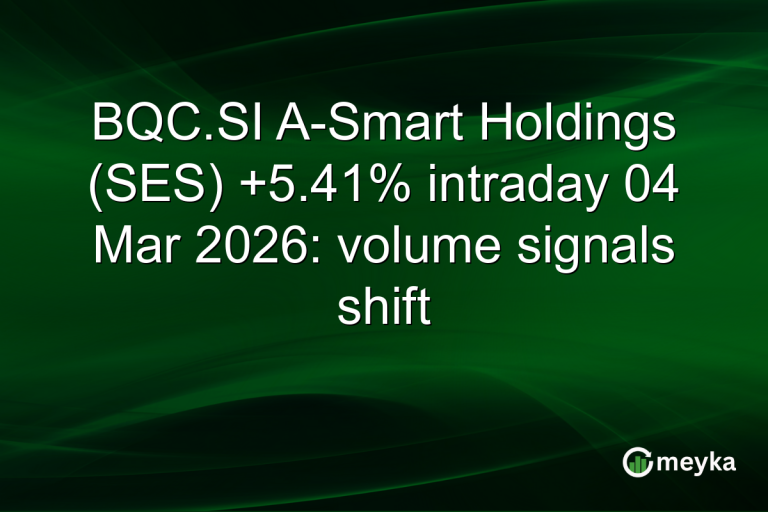 BQC.SI A-Smart Holdings (SES) +5.41% intraday 04 Mar 2026: volume signals shift

meyka